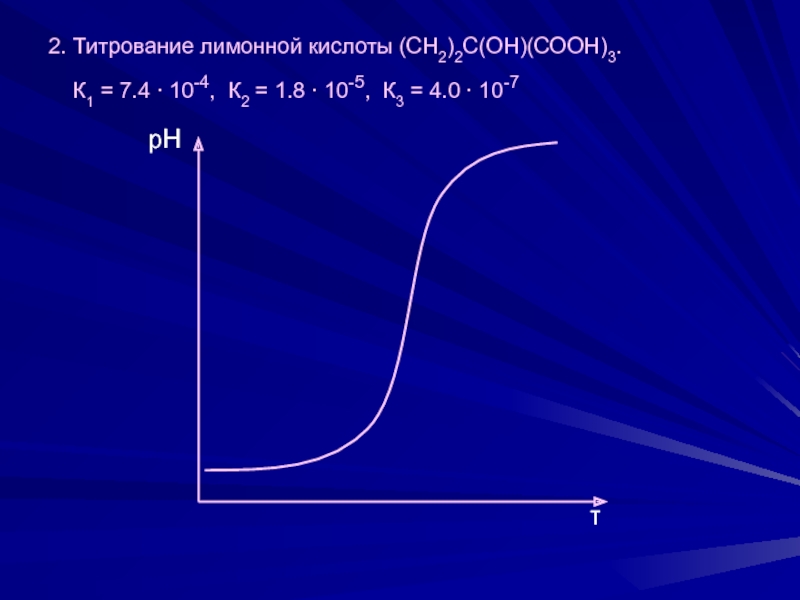 2. Титрование лимонной кислоты $(CH_2)_2C(OH)(COOH)_3$.

$K_1 = 7.4 \cdot 10^{-4}$, $K_2 = 1.8 \cdot 10^{-5}$, $K_3 = 4.0 \cdot 10^{-7}$

pH

τ